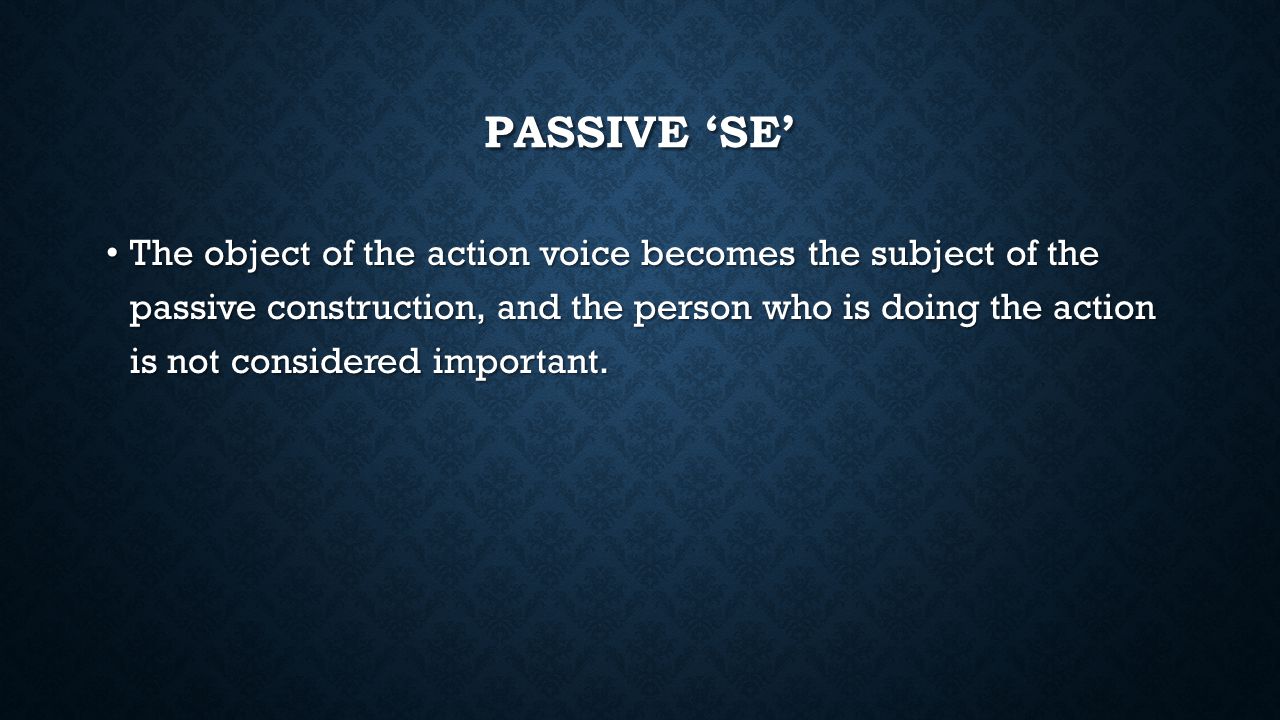 PASSIVE ‘SE’

• The object of the action voice becomes the subject of the passive construction, and the person who is doing the action is not considered important.